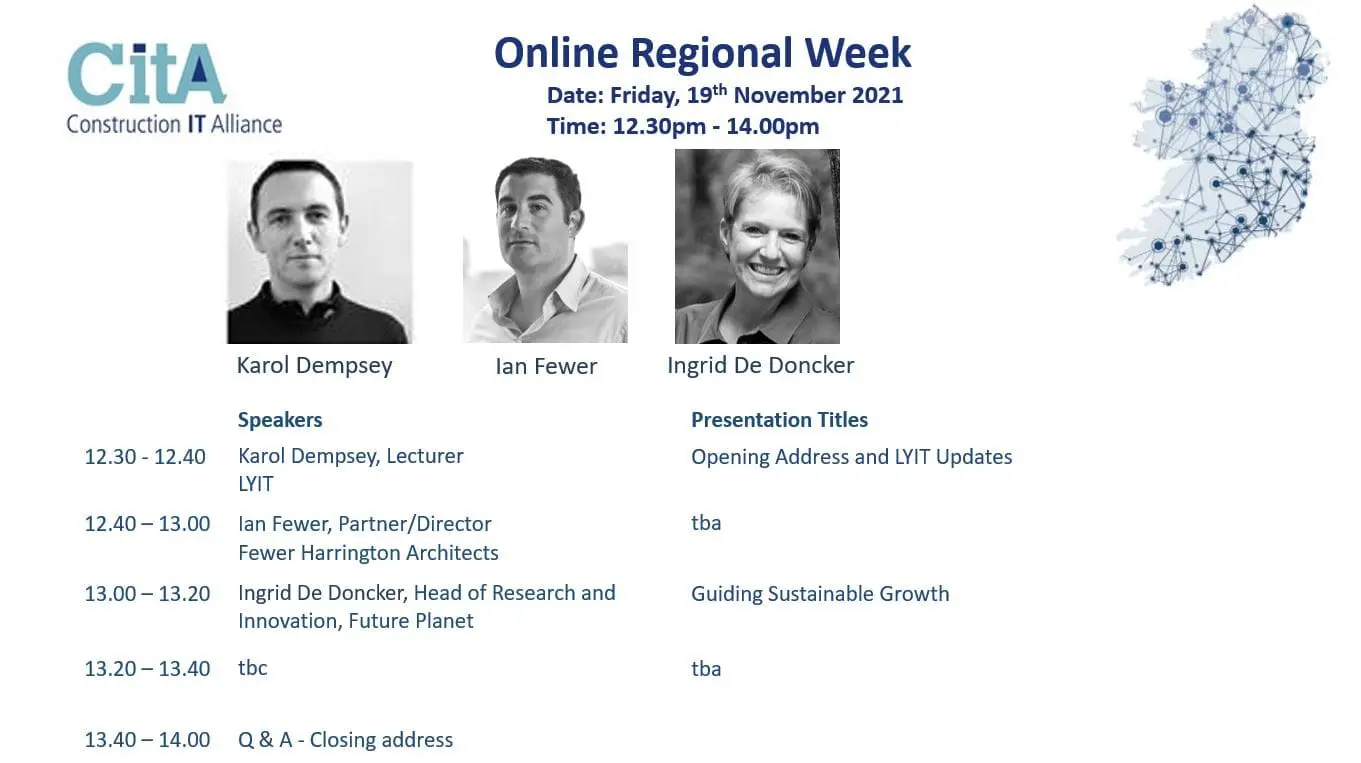 CitA
Construction IT Alliance

Online Regional Week
Date: Friday, 19$^{th}$ November 2021
Time: 12.30pm - 14.00pm

Karol Dempsey

Ian Fewer

Ingrid De Doncker

| | Speakers | Presentation Titles |
|---|---|---|
| 12.30 - 12.40 | Karol Dempsey, Lecturer LYIT | Opening Address and LYIT Updates |
| 12.40 – 13.00 | Ian Fewer, Partner/Director Fewer Harrington Architects | tba |
| 13.00 – 13.20 | Ingrid De Doncker, Head of Research and Innovation, Future Planet | Guiding Sustainable Growth |
| 13.20 – 13.40 | tbc | tba |
| 13.40 – 14.00 | Q & A - Closing address | |